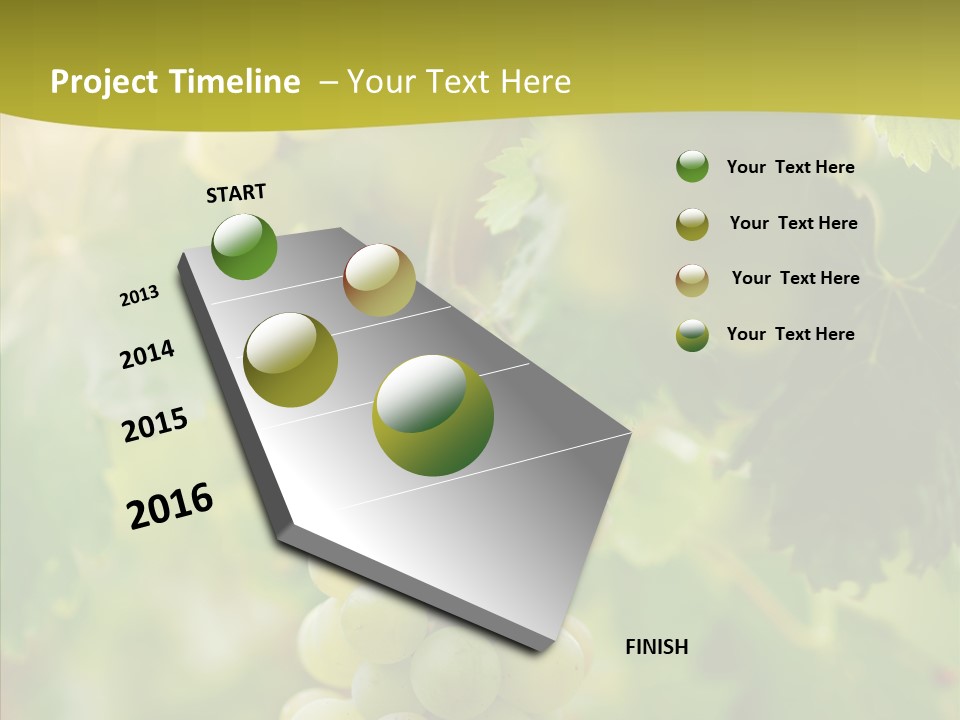 Project Timeline – Your Text Here

START

2013

2014

2015

2016

FINISH

Your Text Here

Your Text Here

Your Text Here

Your Text Here